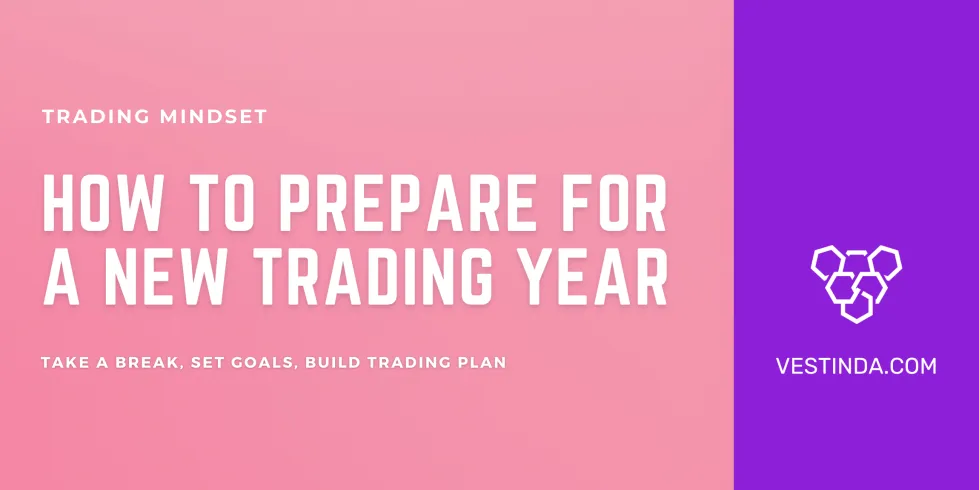 TRADING MINDSET

HOW TO PREPARE FOR A NEW TRADING YEAR

TAKE A BREAK, SET GOALS, BUILD TRADING PLAN

VESTINDA.COM